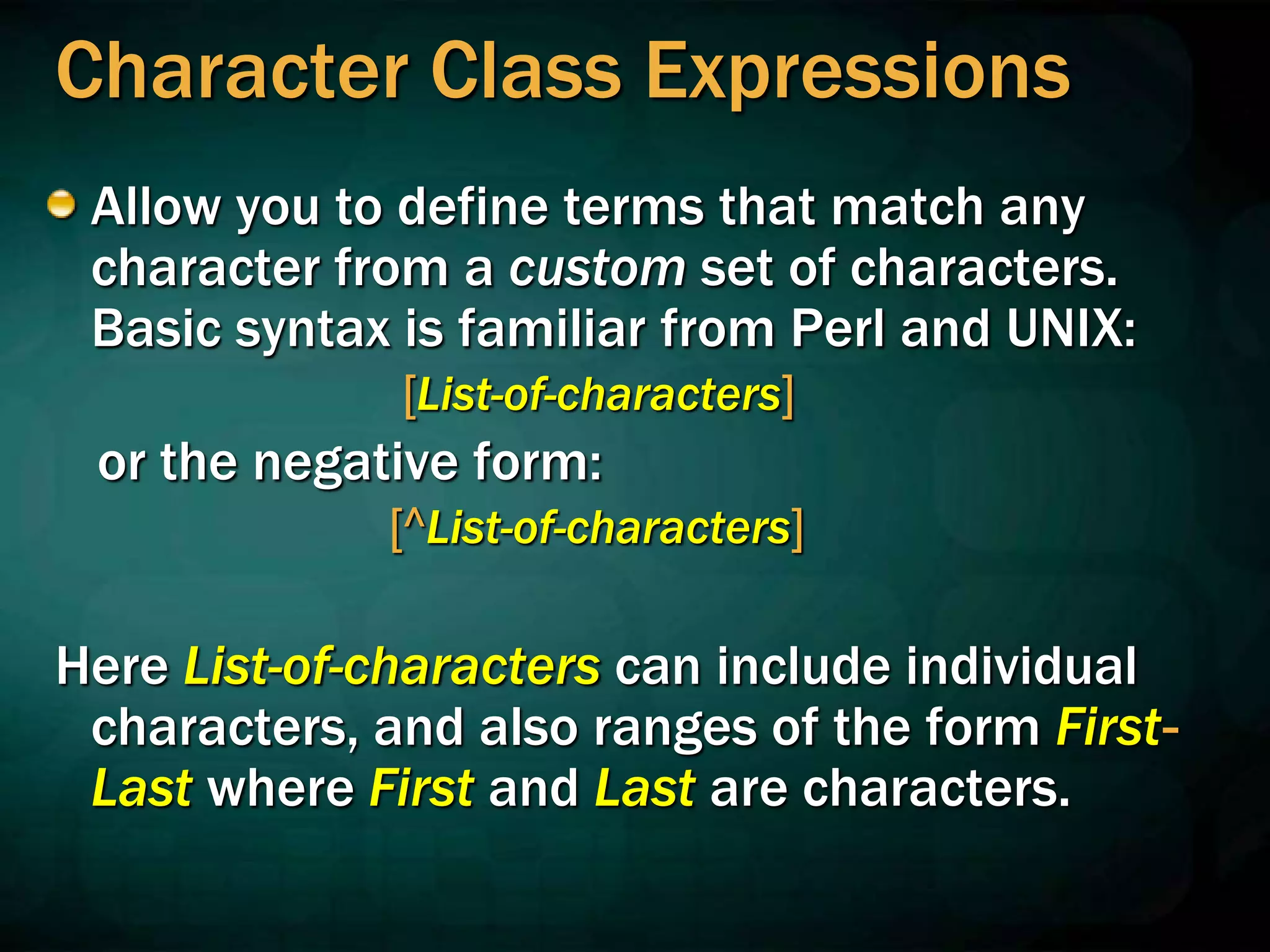 Character Class Expressions

Allow you to define terms that match any character from a custom set of characters. Basic syntax is familiar from Perl and UNIX:

[List-of-characters]

or the negative form:

[^List-of-characters]

Here List-of-characters can include individual characters, and also ranges of the form First-Last where First and Last are characters.